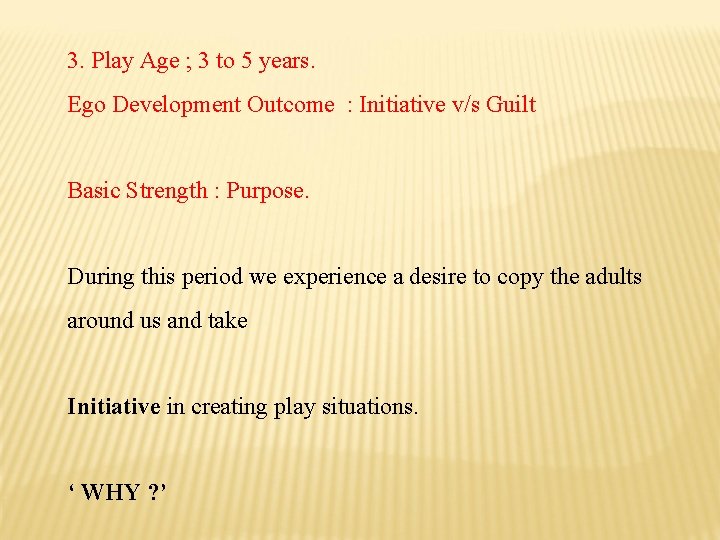 3. Play Age ; 3 to 5 years.

Ego Development Outcome : Initiative v/s Guilt

Basic Strength : Purpose.

During this period we experience a desire to copy the adults around us and take

Initiative in creating play situations.

‘ WHY ?’